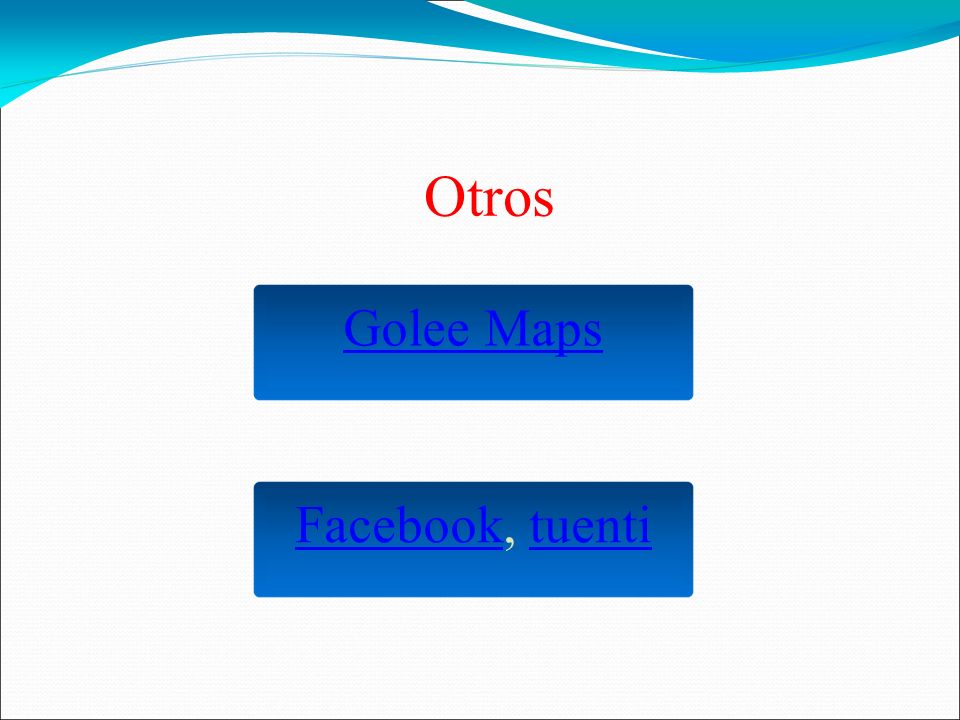 Otros

Golee Maps

Facebook, tuenti